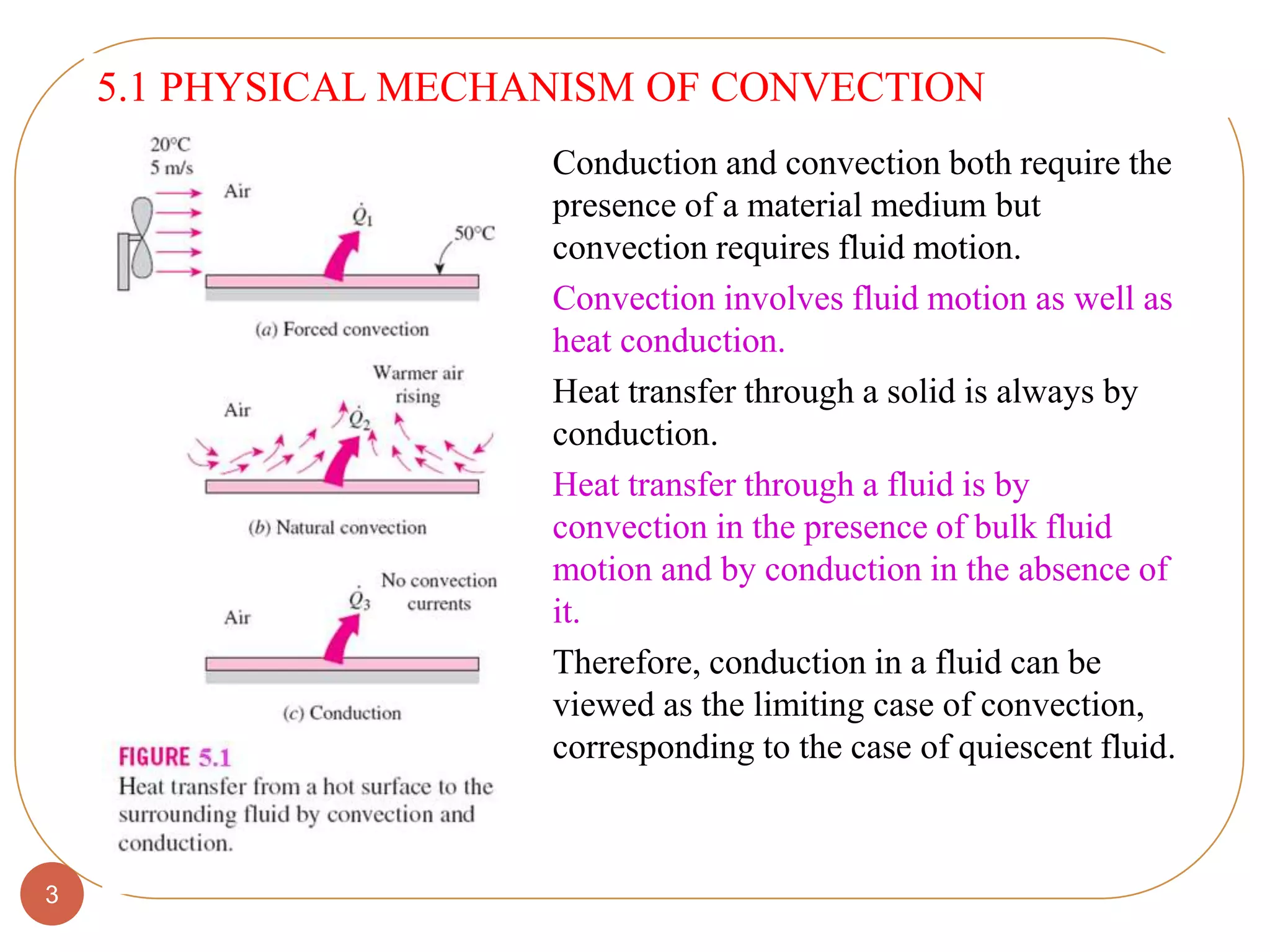 5.1 PHYSICAL MECHANISM OF CONVECTION

20°C
5 m/s

Air

$\dot{Q}_1$

50°C

(a) Forced convection

Warmer air rising

Air

$\dot{Q}_2$

(b) Natural convection

No convection currents

$\dot{Q}_3$

Air

(c) Conduction

FIGURE 5.1
Heat transfer from a hot surface to the surrounding fluid by convection and conduction.

Conduction and convection both require the presence of a material medium but convection requires fluid motion.

Convection involves fluid motion as well as heat conduction.

Heat transfer through a solid is always by conduction.

Heat transfer through a fluid is by convection in the presence of bulk fluid motion and by conduction in the absence of it.

Therefore, conduction in a fluid can be viewed as the limiting case of convection, corresponding to the case of quiescent fluid.

3